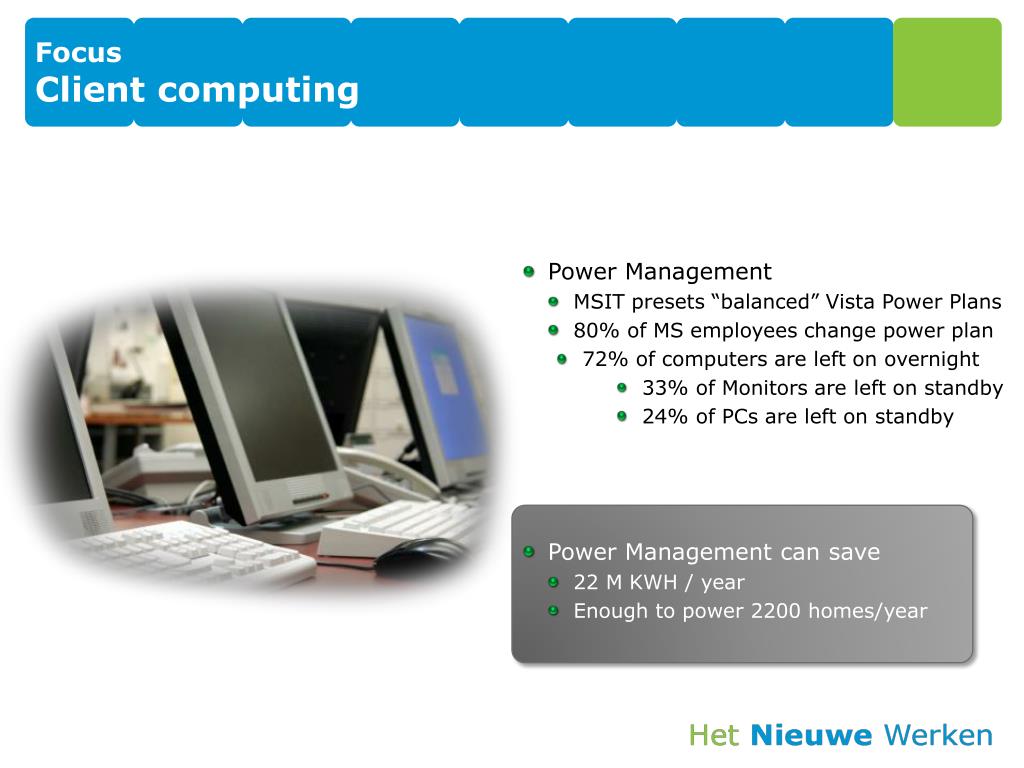 Focus
Client computing

Power Management
MSIT presets “balanced” Vista Power Plans
80% of MS employees change power plan
72% of computers are left on overnight
33% of Monitors are left on standby
24% of PCs are left on standby

Power Management can save
22 M KWH / year
Enough to power 2200 homes/year

Het Nieuwe Werken